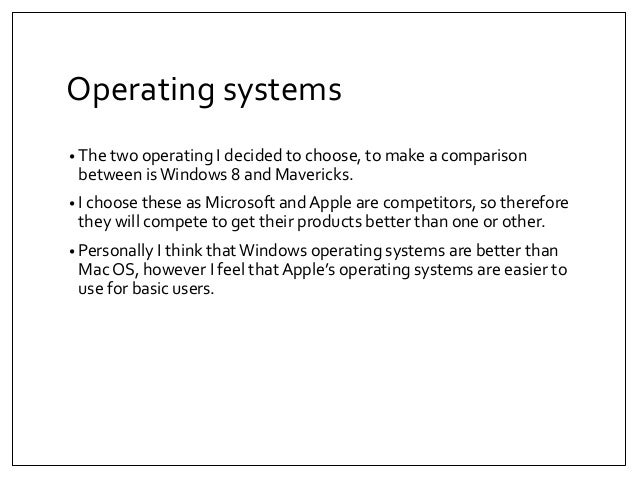 Operating systems

• The two operating I decided to choose, to make a comparison between is Windows 8 and Mavericks.

• I choose these as Microsoft and Apple are competitors, so therefore they will compete to get their products better than one or other.

• Personally I think that Windows operating systems are better than Mac OS, however I feel that Apple's operating systems are easier to use for basic users.